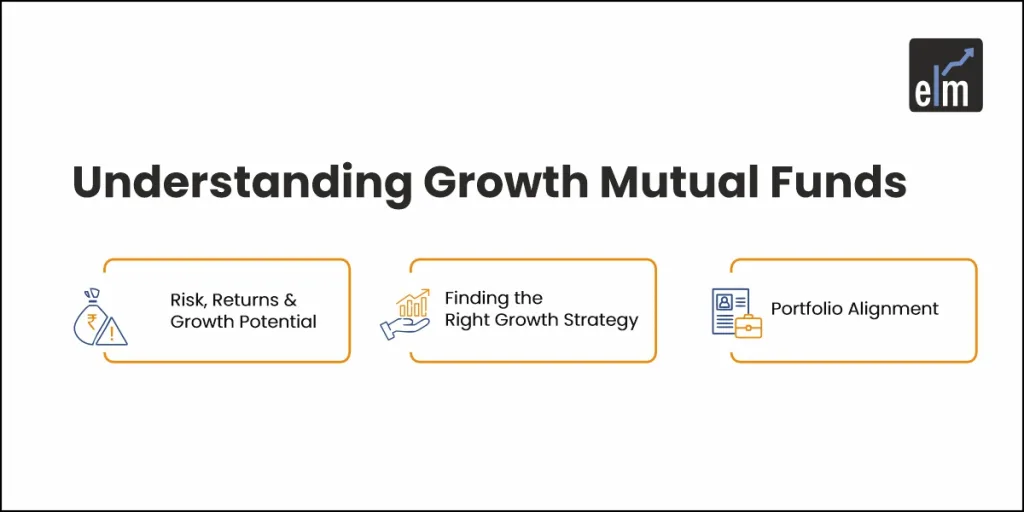 elm

Understanding Growth Mutual Funds

Risk, Returns & Growth Potential

Finding the Right Growth Strategy

Portfolio Alignment